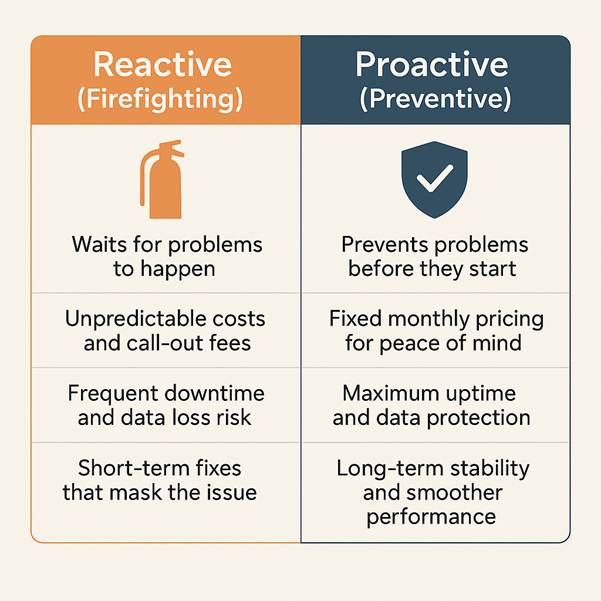 | Reactive (Firefighting) | Proactive (Preventive) |
|---|---|
| Waits for problems to happen | Prevents problems before they start |
| Unpredictable costs and call-out fees | Fixed monthly pricing for peace of mind |
| Frequent downtime and data loss risk | Maximum uptime and data protection |
| Short-term fixes that mask the issue | Long-term stability and smoother performance |